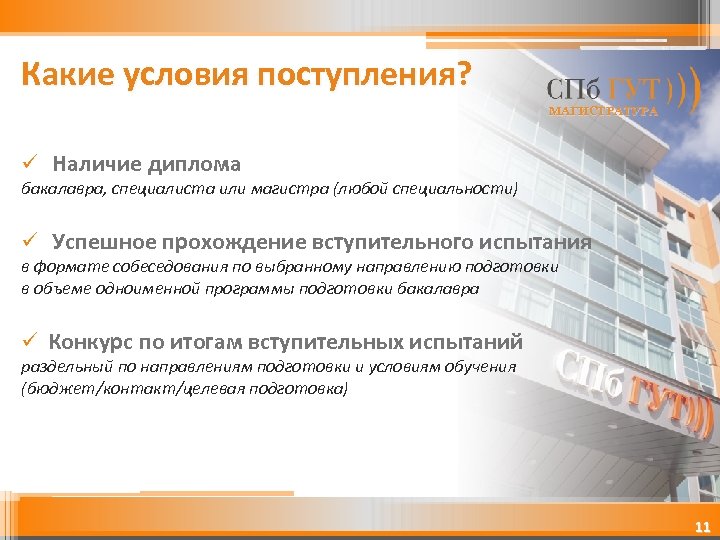 Какие условия поступления?

СПб ГУТ)))
МАГИСТРАТУРА

✓ Наличие диплома
бакалавра, специалиста или магистра (любой специальности)

✓ Успешное прохождение вступительного испытания
в формате собеседования по выбранному направлению подготовки
в объеме одноименной программы подготовки бакалавра

✓ Конкурс по итогам вступительных испытаний
раздельный по направлениям подготовки и условиям обучения
(бюджет/контакт/целевая подготовка)

СПб ГУТ)))

11